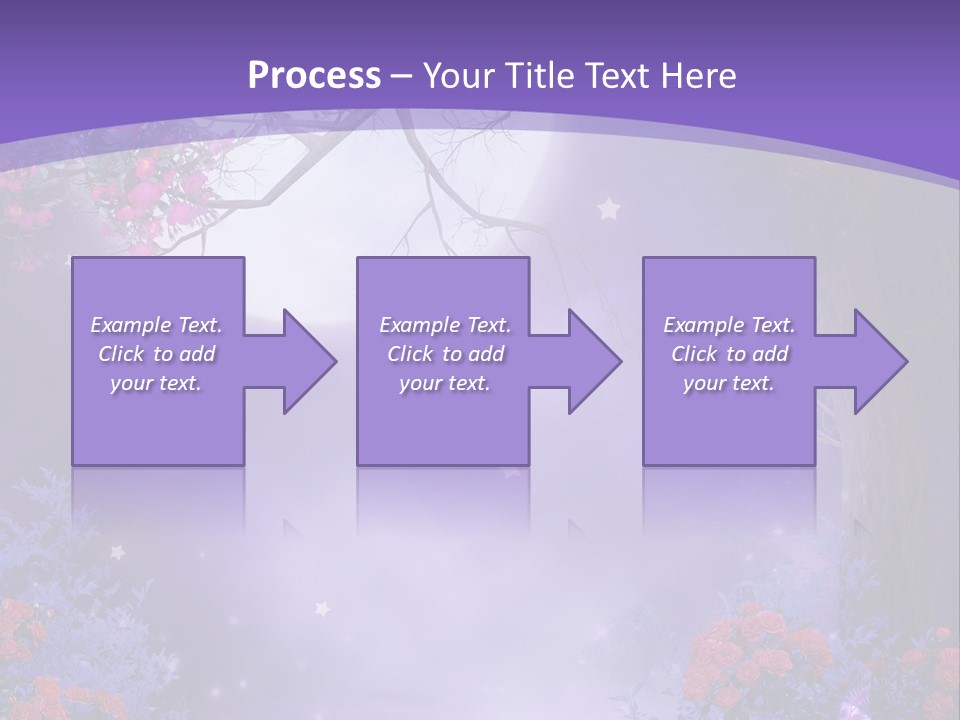 Process – Your Title Text Here

Example Text. Click to add your text.

Example Text. Click to add your text.

Example Text. Click to add your text.